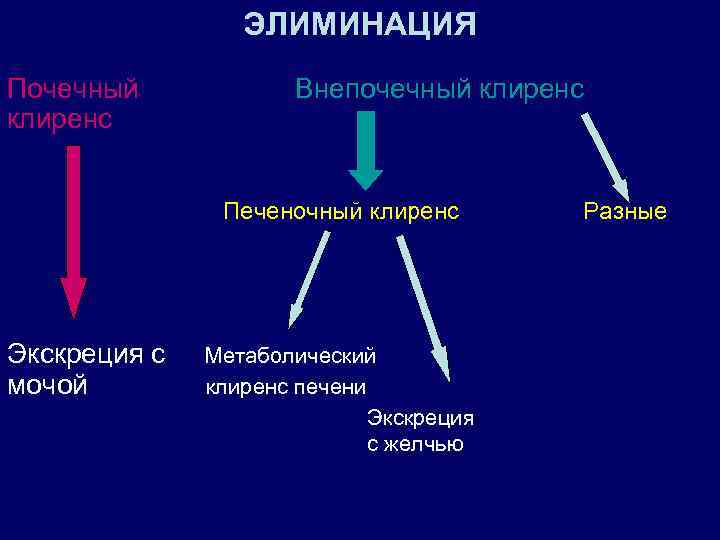 ЭЛИМИНАЦИЯ

Почечный клиренс

Внепочечный клиренс

Печеночный клиренс

Разные

Экскреция с мочой

Метаболический клиренс печени

Экскреция с желчью